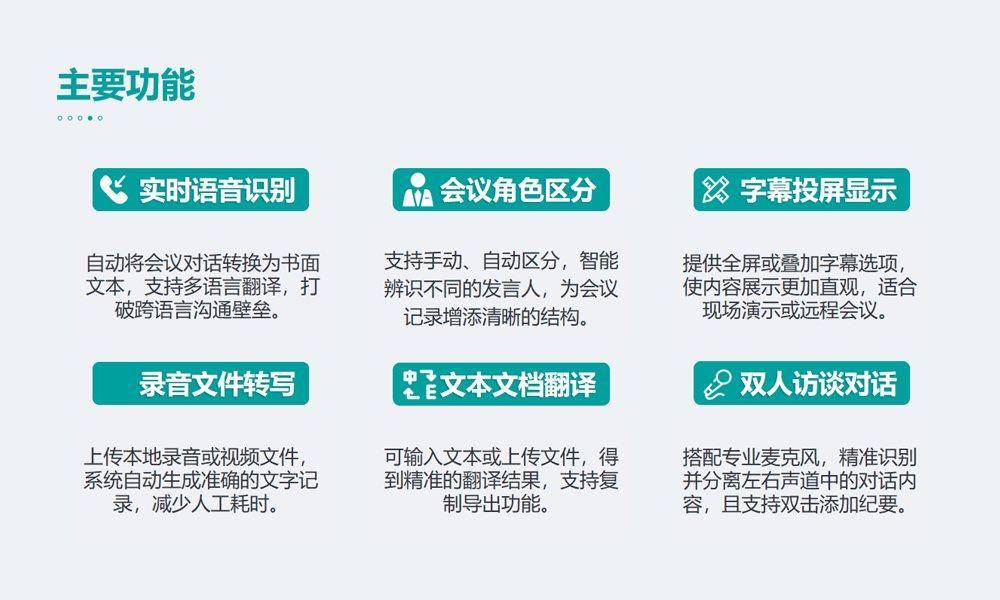 主要功能

实时语音识别

自动将会议对话转换为书面文本，支持多语言翻译，打破跨语言沟通壁垒。

会议角色区分

支持手动、自动区分，智能辨识不同的发言人，为会议记录增添清晰的结构。

字幕投屏显示

提供全屏或叠加字幕选项，使内容展示更加直观，适合现场演示或远程会议。

录音文件转写

上传本地录音或视频文件，系统自动生成准确的文字记录，减少人工耗时。

文本文档翻译

可输入文本或上传文件，得到精准的翻译结果，支持复制导出功能。

双人访谈对话

搭配专业麦克风，精准识别并分离左右声道中的对话内容，且支持双击添加纪要。